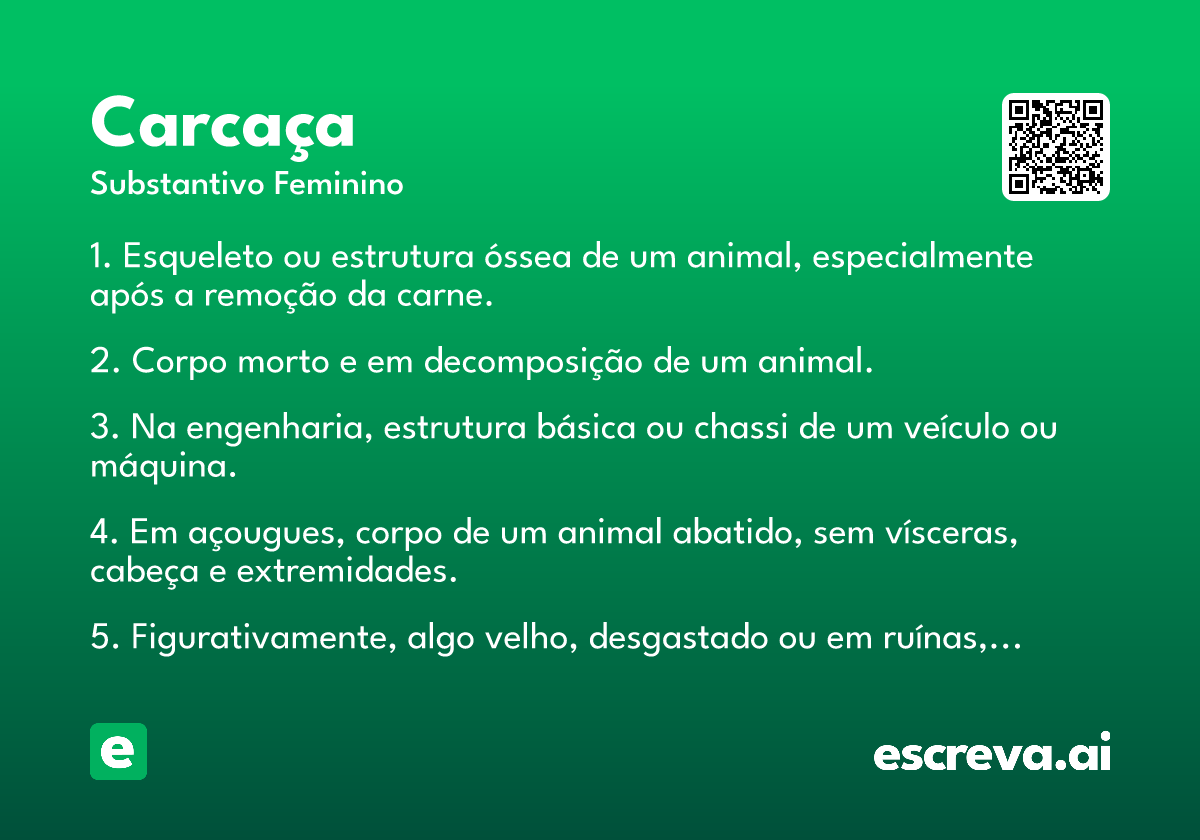 Carcaça
Substantivo Feminino

1. Esqueleto ou estrutura óssea de um animal, especialmente após a remoção da carne.

2. Corpo morto e em decomposição de um animal.

3. Na engenharia, estrutura básica ou chassi de um veículo ou máquina.

4. Em açougues, corpo de um animal abatido, sem vísceras, cabeça e extremidades.

5. Figurativamente, algo velho, desgastado ou em ruínas,...

e

escreva.ai